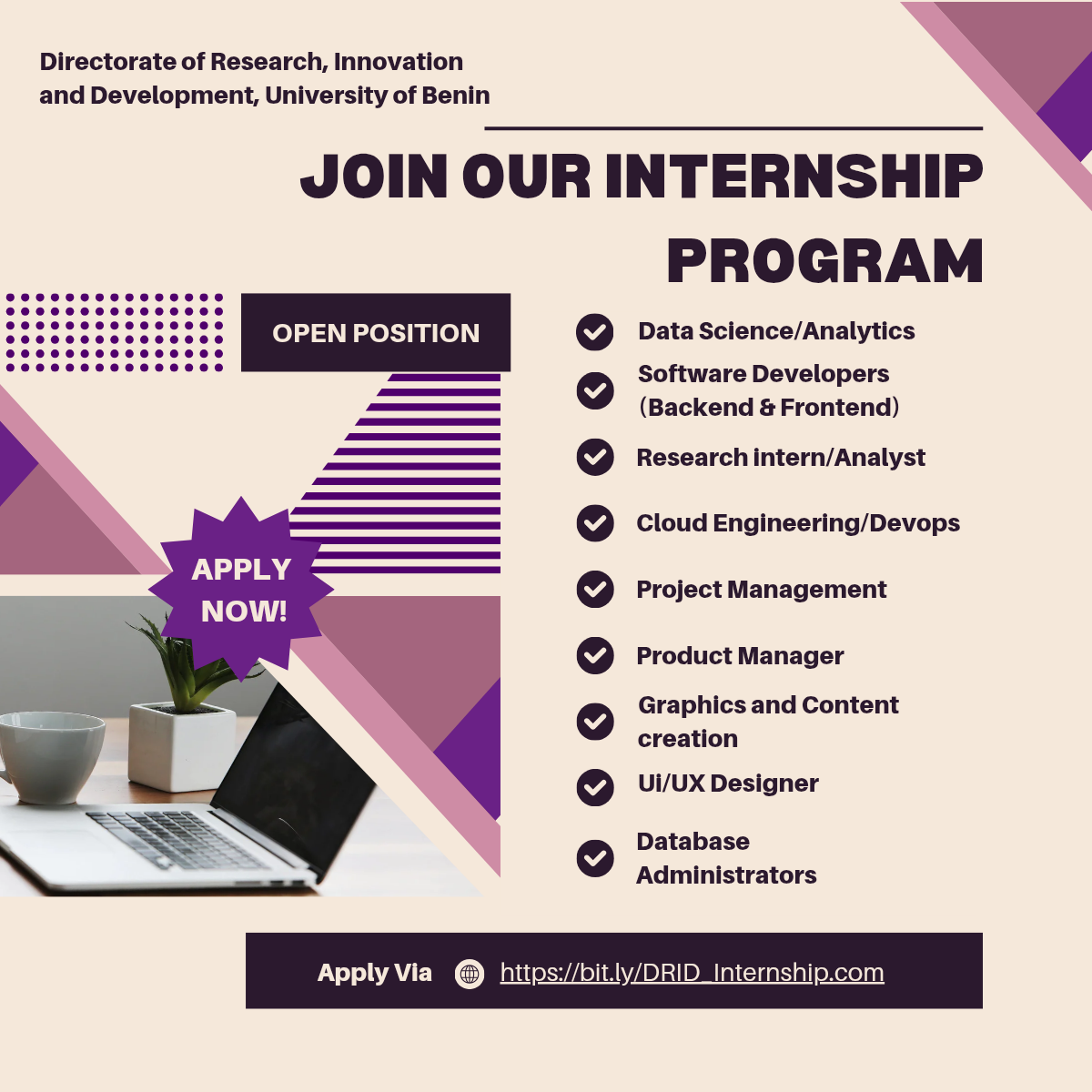 Directorate of Research, Innovation and Development, University of Benin

JOIN OUR INTERNSHIP PROGRAM

OPEN POSITION

APPLY NOW!

Data Science/Analytics

Software Developers (Backend & Frontend)

Research intern/Analyst

Cloud Engineering/Devops

Project Management

Product Manager

Graphics and Content creation

Ui/UX Designer

Database Administrators

Apply Via https://bit.ly/DRID_Internship.com